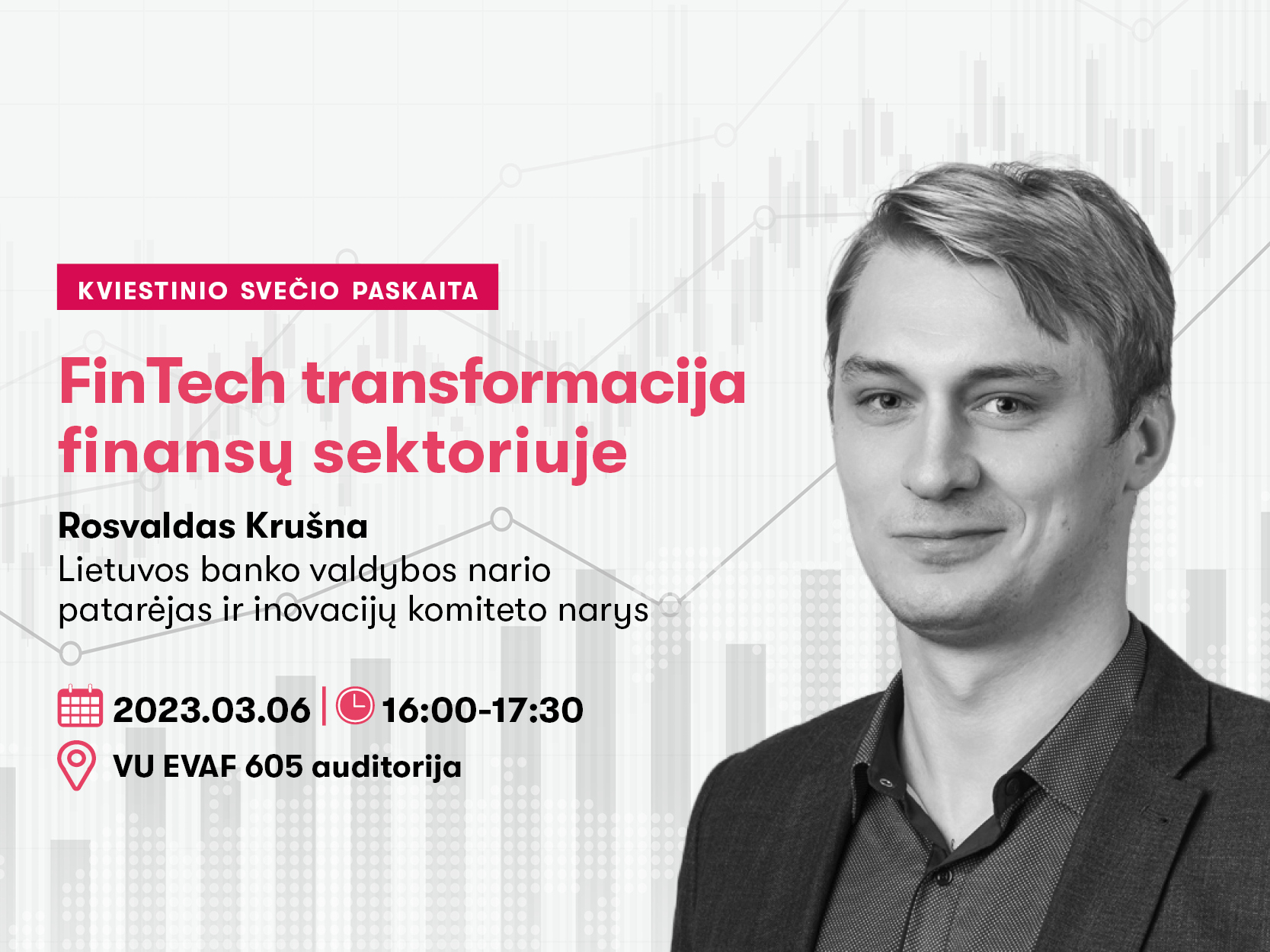 KVIESTINIO SVEČIO PASKAITA

FinTech transformacija finansų sektoriuje

Rosvaldas Krušna
Lietuvos banko valdybos nario patarėjas ir inovacijų komiteto narys

2023.03.06 | 16:00-17:30

VU EVAF 605 auditorija